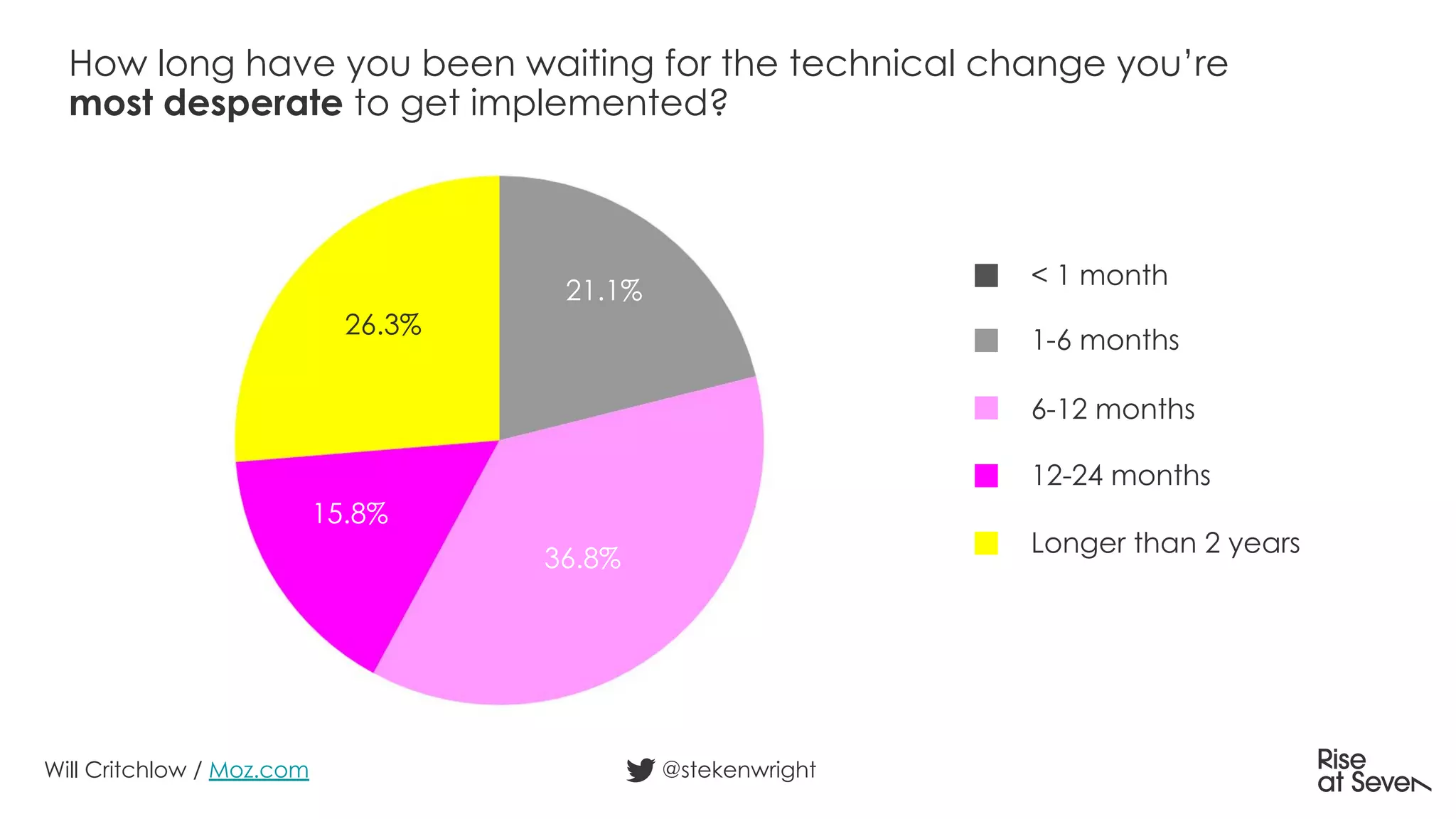 How long have you been waiting for the technical change you're **most desperate** to get implemented?

21.1%

26.3%

15.8%

36.8%

< 1 month

1-6 months

6-12 months

12-24 months

Longer than 2 years

Will Critchlow / Moz.com

@stekenwright

Rise at Seven